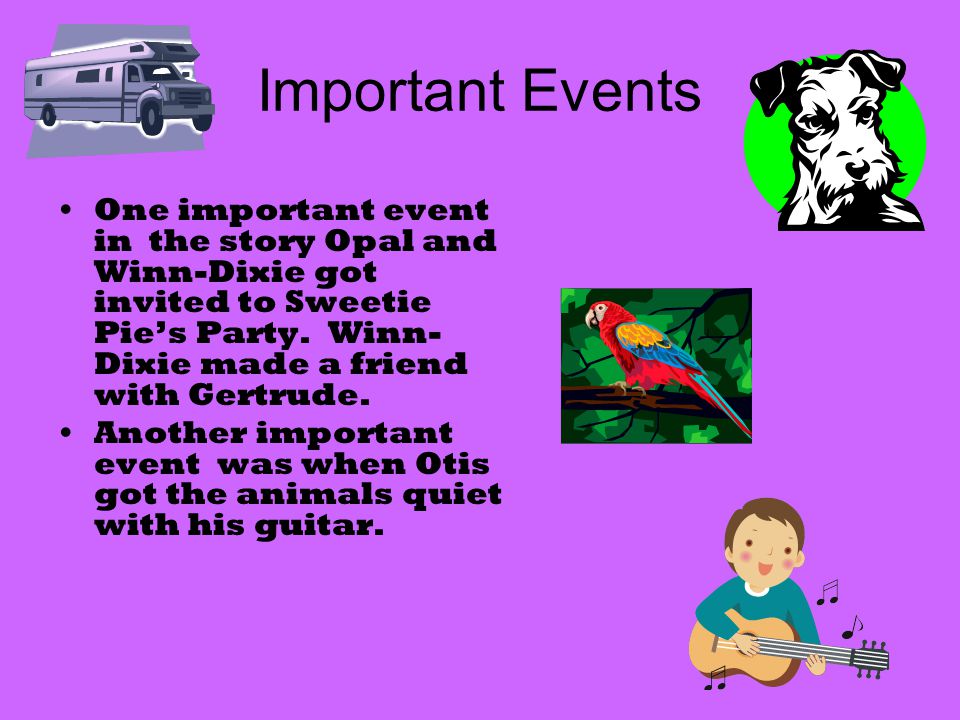 Important Events

• One important event in the story Opal and Winn-Dixie got invited to Sweetie Pie's Party. Winn-Dixie made a friend with Gertrude.
• Another important event was when Otis got the animals quiet with his guitar.